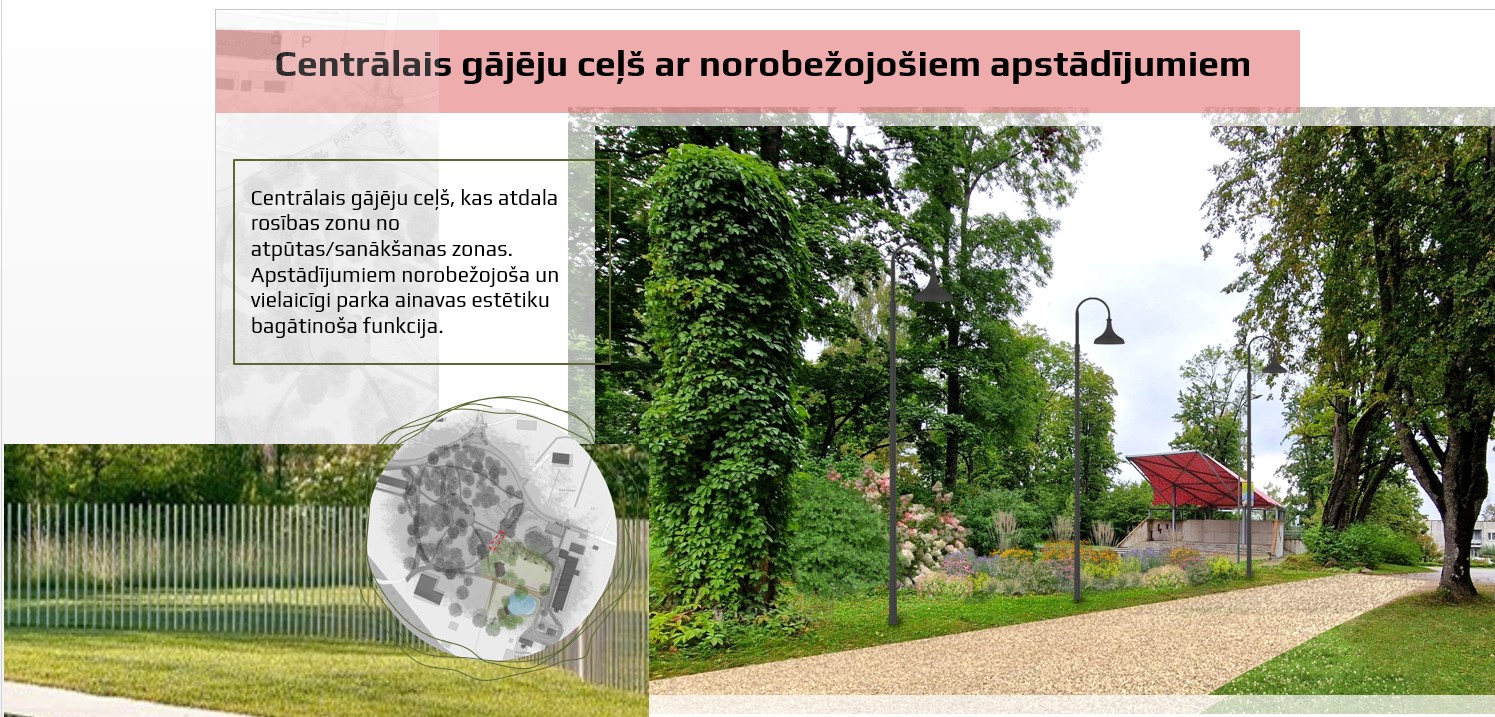 Centrālais gājēju ceļš ar norobežojošiem apstādījumiem

Centrālais gājēju ceļš, kas atdala rosības zonu no atpūtas/sanākšanas zonas. Apstādījumiem norobežojoša un vielaicīgi parka ainavas estētiku bagātinoša funkcija.